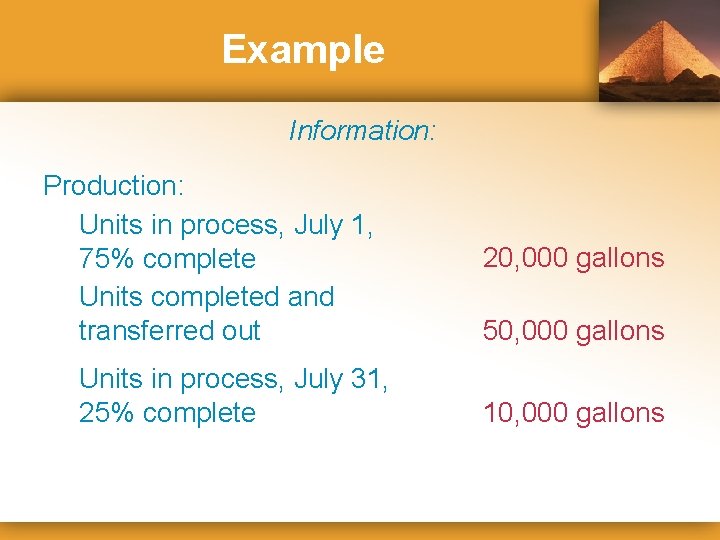 Example

Information:

Production:

Units in process, July 1, 75% complete 20,000 gallons

Units completed and transferred out 50,000 gallons

Units in process, July 31, 25% complete 10,000 gallons